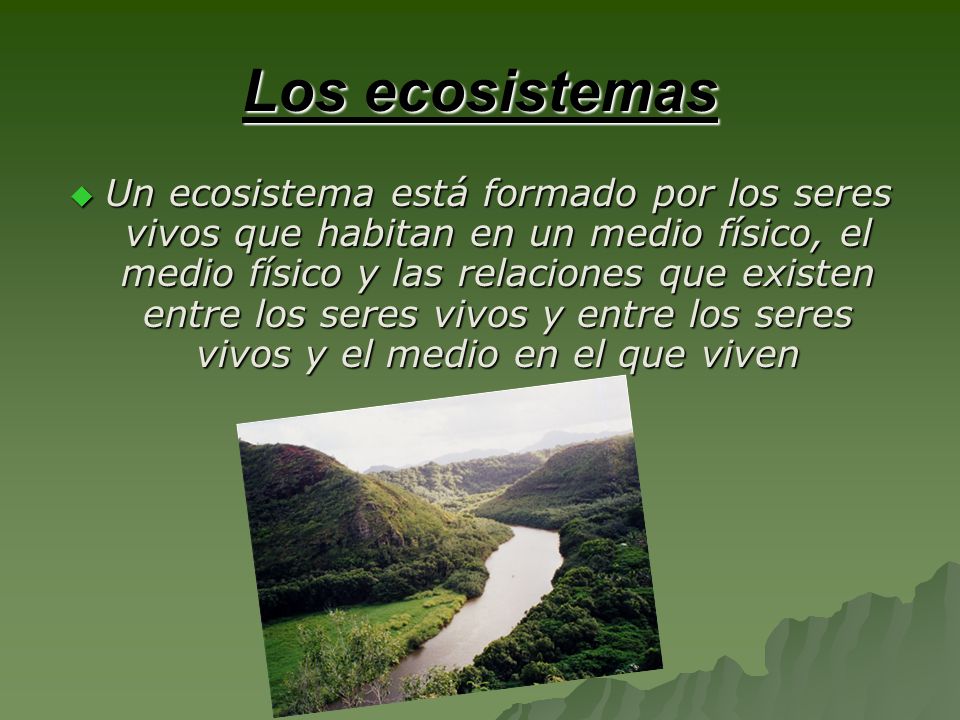 Los ecosistemas

Un ecosistema está formado por los seres vivos que habitan en un medio físico, el medio físico y las relaciones que existen entre los seres vivos y entre los seres vivos y el medio en el que viven